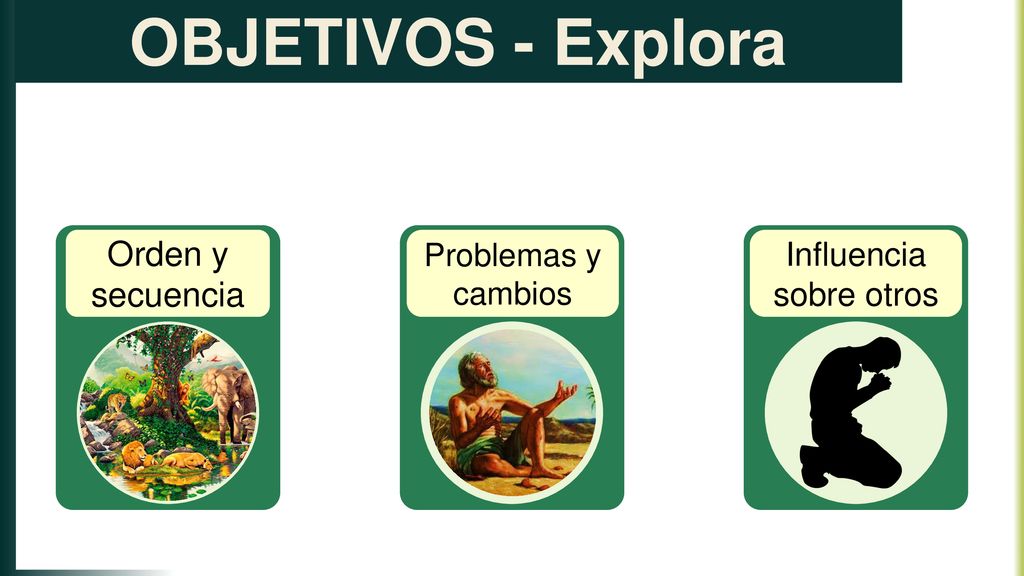 OBJETIVOS - Explora

Orden y secuencia

Problemas y cambios

Influencia sobre otros